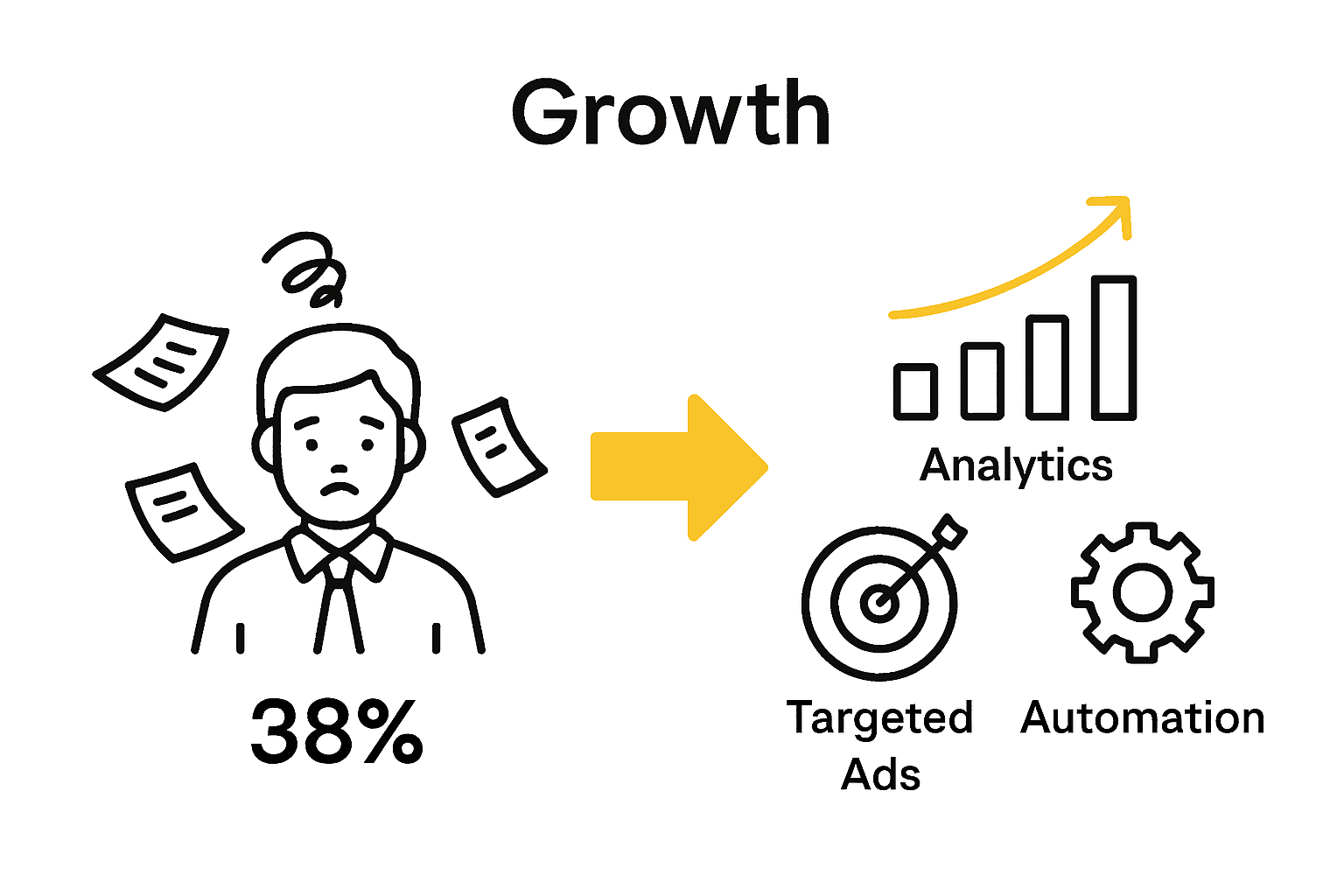 Growth

38%

Analytics

Targeted Ads

Automation